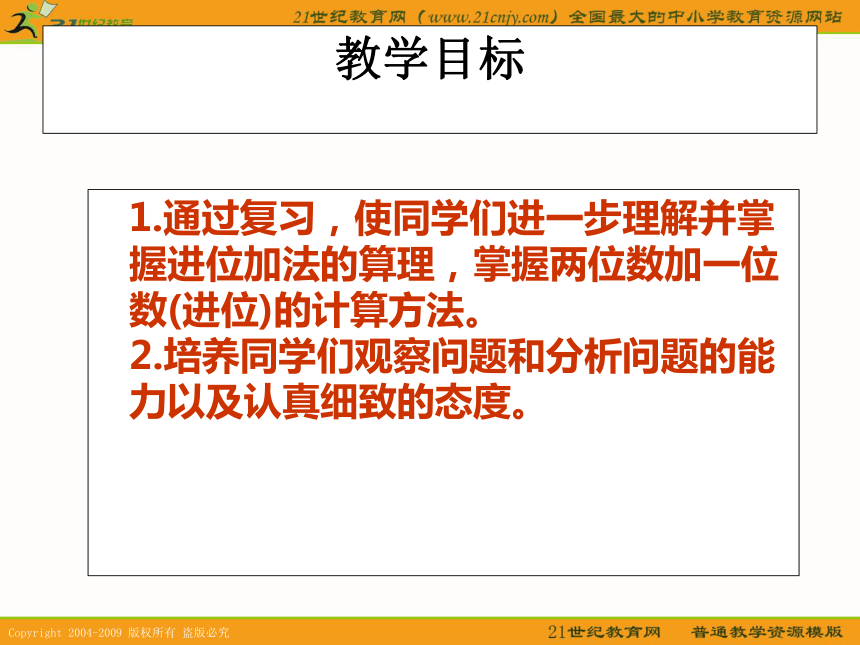 21世纪教育网（www.21cnjy.com）全国最大的中小学教育资源网站

教学目标

1.通过复习，使同学们进一步理解并掌握进位加法的算理，掌握两位数加一位数(进位)的计算方法。
2.培养同学们观察问题和分析问题的能力以及认真细致的态度。

Copyright 2004-2009 版权所有 盗版必究

21世纪教育网 普通教学资源模版